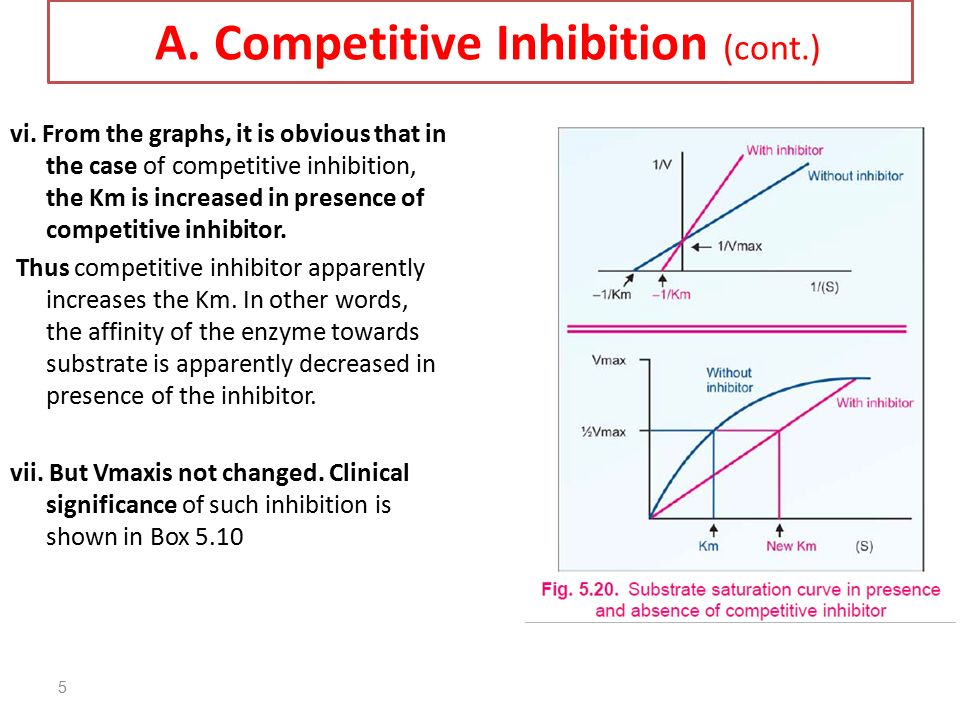 A. Competitive Inhibition (cont.)

vi. From the graphs, it is obvious that in the case of competitive inhibition, the Km is increased in presence of competitive inhibitor.

Thus competitive inhibitor apparently increases the Km. In other words, the affinity of the enzyme towards substrate is apparently decreased in presence of the inhibitor.

vii. But Vmaxis not changed. Clinical significance of such inhibition is shown in Box 5.10

1/V
With inhibitor
Without inhibitor
1/Vmax
–1/Km
–1/Km
1/(S)

Vmax
Without inhibitor
With inhibitor
½Vmax
Km
New Km
(S)

Fig. 5.20. Substrate saturation curve in presence and absence of competitive inhibitor

5